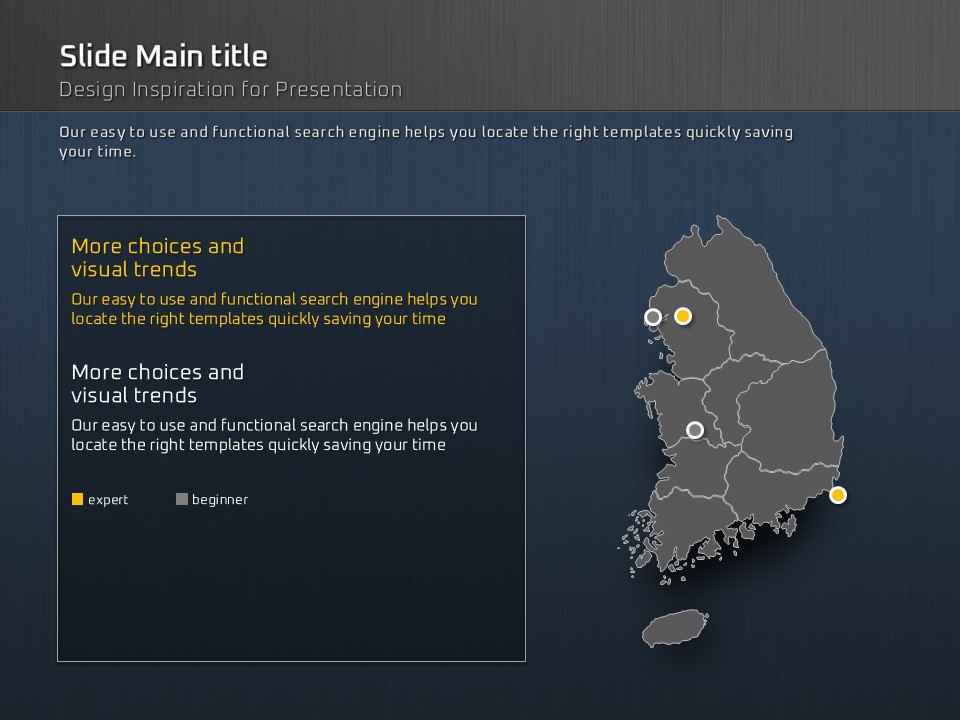 Slide Main title
Design Inspiration for Presentation

Our easy to use and functional search engine helps you locate the right templates quickly saving your time.

More choices and visual trends
Our easy to use and functional search engine helps you locate the right templates quickly saving your time

More choices and visual trends
Our easy to use and functional search engine helps you locate the right templates quickly saving your time

expert
beginner